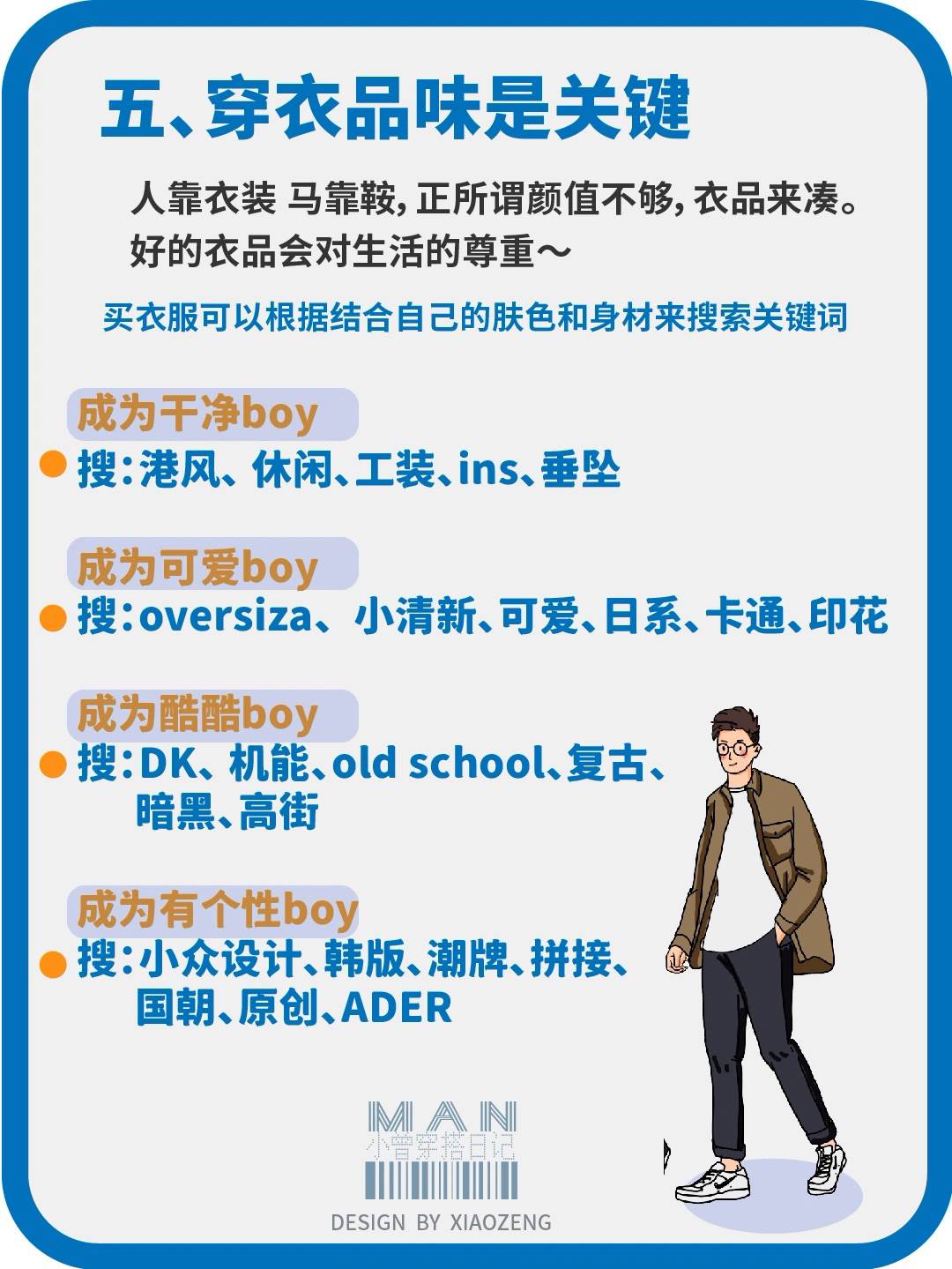 五、穿衣品味是关键

人靠衣装 马靠鞍，正所谓颜值不够，衣品来凑。好的衣品会对生活的尊重～

买衣服可以根据结合自己的肤色和身材来搜索关键词

成为干净boy
搜：港风、休闲、工装、ins、垂坠

成为可爱boy
搜：oversiza、小清新、可爱、日系、卡通、印花

成为酷酷boy
搜：DK、机能、old school、复古、暗黑、高街

成为有个性boy
搜：小众设计、韩版、潮牌、拼接、国朝、原创、ADER

MAN
小曾穿搭日记
DESIGN BY XIAOZENG